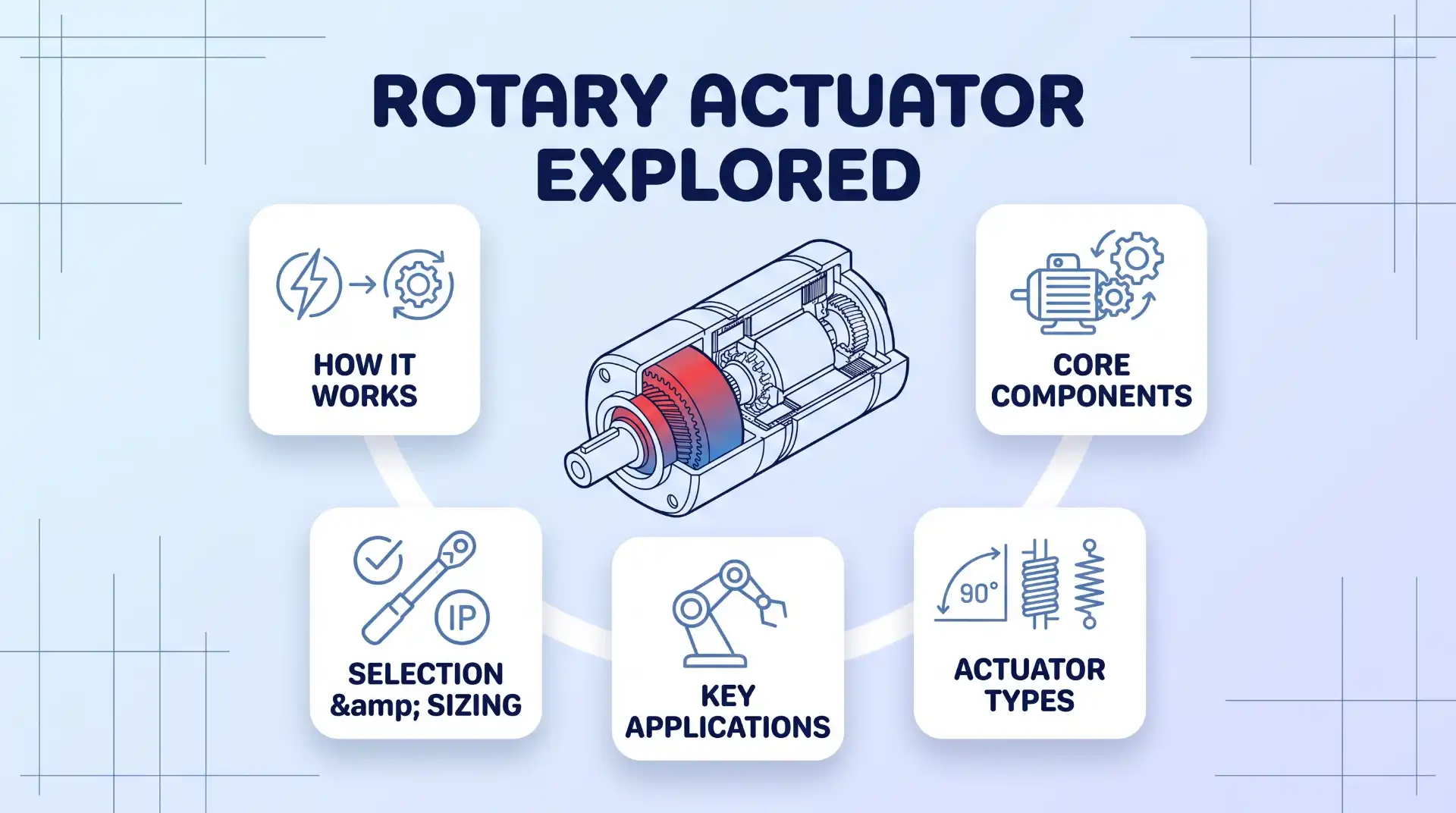 ROTARY ACTUATOR EXPLORED

HOW IT WORKS

CORE COMPONENTS

IP

SELECTION &amp; SIZING

KEY APPLICATIONS

90°

ACTUATOR TYPES